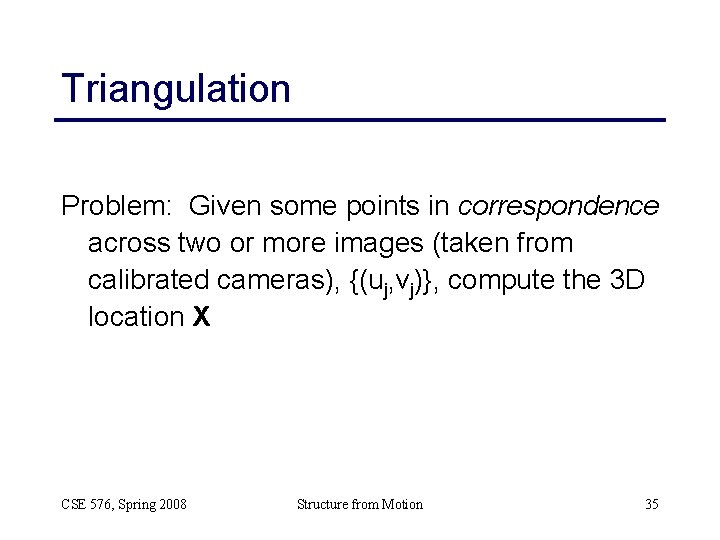 Triangulation

Problem: Given some points in correspondence across two or more images (taken from calibrated cameras), $\{(u_j,v_j)\}$, compute the 3D location **X**

CSE 576, Spring 2008

Structure from Motion

35